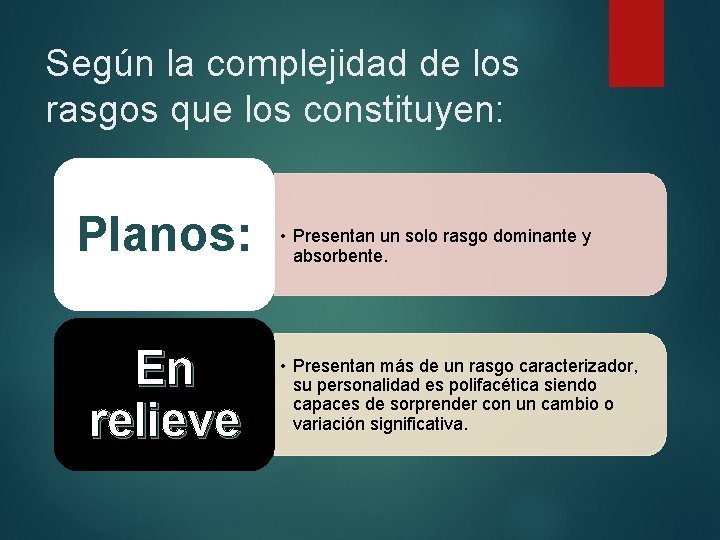 Según la complejidad de los rasgos que los constituyen:

Planos:

• Presentan un solo rasgo dominante y absorbente.

En relieve

• Presentan más de un rasgo caracterizador, su personalidad es polifacética siendo capaces de sorprender con un cambio o variación significativa.